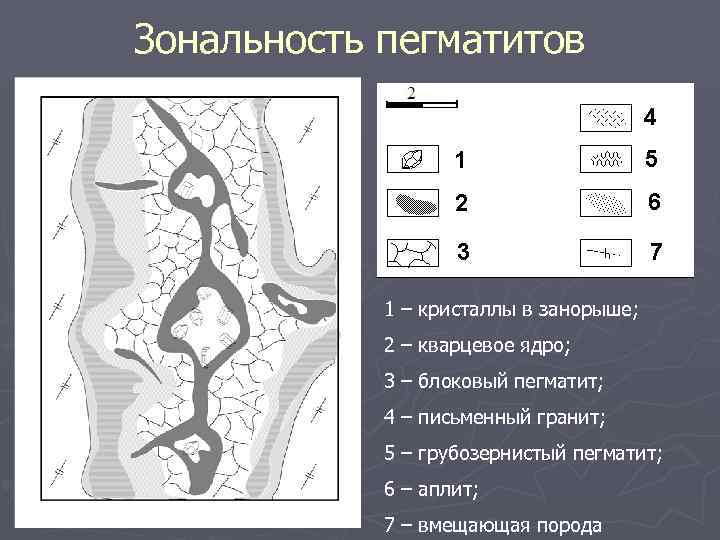 Зональность пегматитов

2

1
2
3
4
5
6
7

1 – кристаллы в занорыше;

2 – кварцевое ядро;

3 – блоковый пегматит;

4 – письменный гранит;

5 – грубозернистый пегматит;

6 – аплит;

7 – вмещающая порода